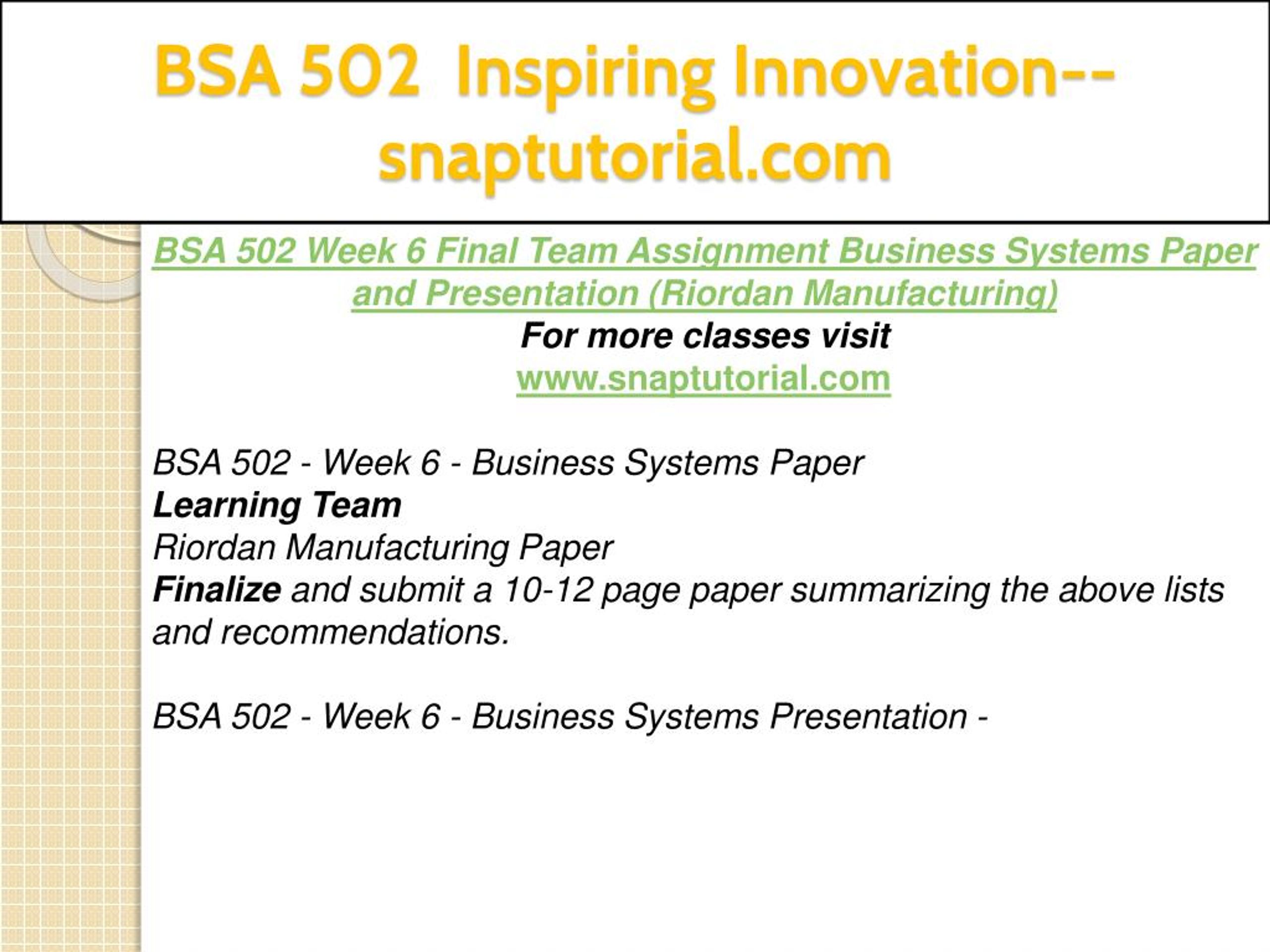 BSA 502 Inspiring Innovation--snaptutorial.com

BSA 502 Week 6 Final Team Assignment Business Systems Paper and Presentation (Riordan Manufacturing)
For more classes visit
www.snaptutorial.com

BSA 502 - Week 6 - Business Systems Paper
Learning Team
Riordan Manufacturing Paper
Finalize and submit a 10-12 page paper summarizing the above lists and recommendations.

BSA 502 - Week 6 - Business Systems Presentation -